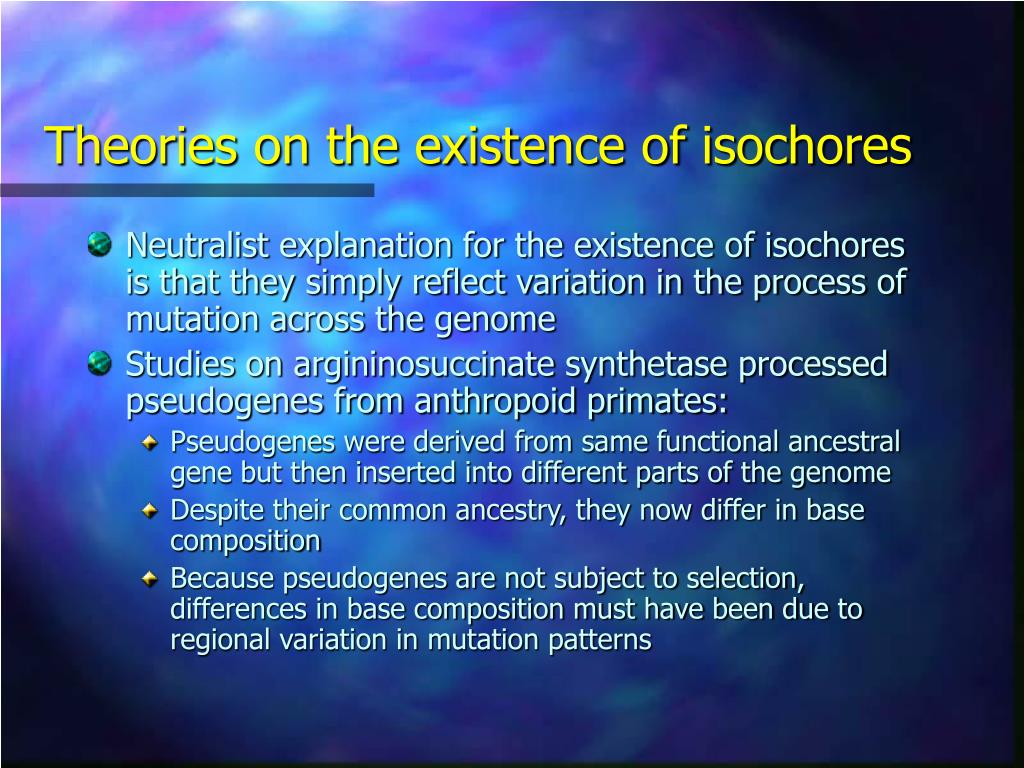 Theories on the existence of isochores

Neutralist explanation for the existence of isochores is that they simply reflect variation in the process of mutation across the genome

Studies on argininosuccinate synthetase processed pseudogenes from anthropoid primates:

Pseudogenes were derived from same functional ancestral gene but then inserted into different parts of the genome

Despite their common ancestry, they now differ in base composition

Because pseudogenes are not subject to selection, differences in base composition must have been due to regional variation in mutation patterns